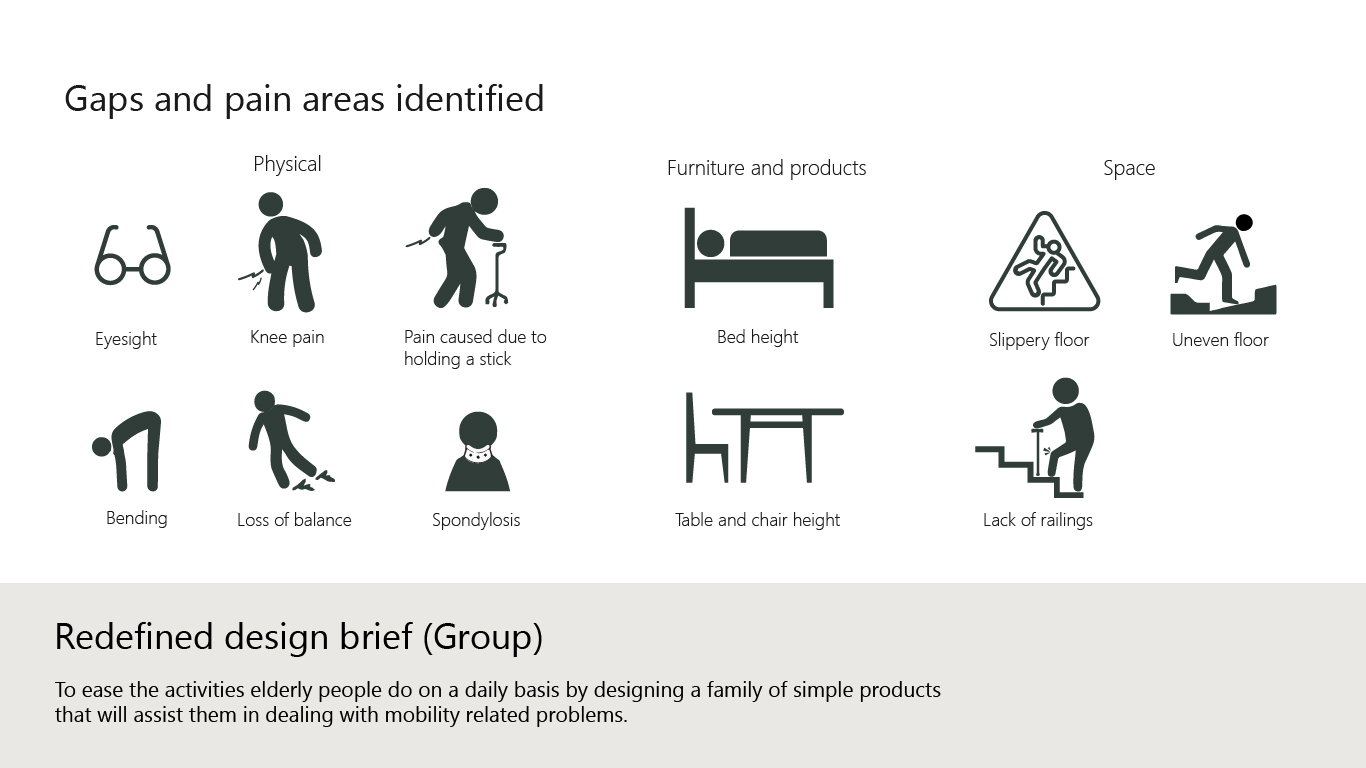 Gaps and pain areas identified

Physical

Eyesight

Knee pain

Pain caused due to holding a stick

Bending

Loss of balance

Spondylosis

Furniture and products

Bed height

Table and chair height

Space

Slippery floor

Uneven floor

Lack of railings

Redefined design brief (Group)

To ease the activities elderly people do on a daily basis by designing a family of simple products that will assist them in dealing with mobility related problems.